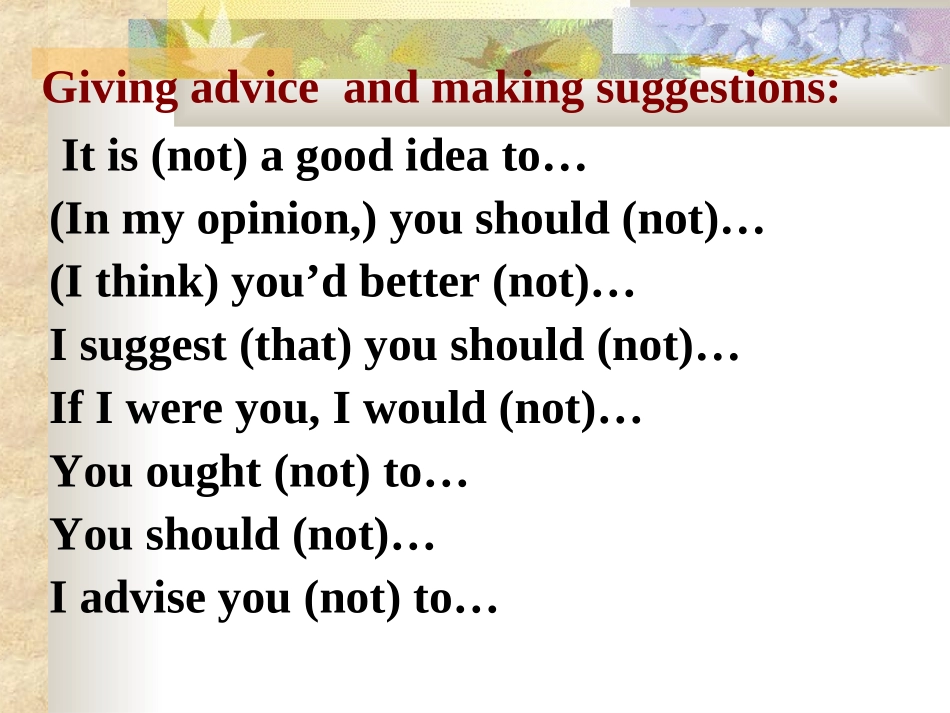 Giving advice  and making suggestions:

It is (not) a good idea to…
(In my opinion,) you should (not)…
(I think) you'd better (not)…
I suggest (that) you should (not)…
If I were you, I would (not)…
You ought (not) to…
You should (not)…
I advise you (not) to…